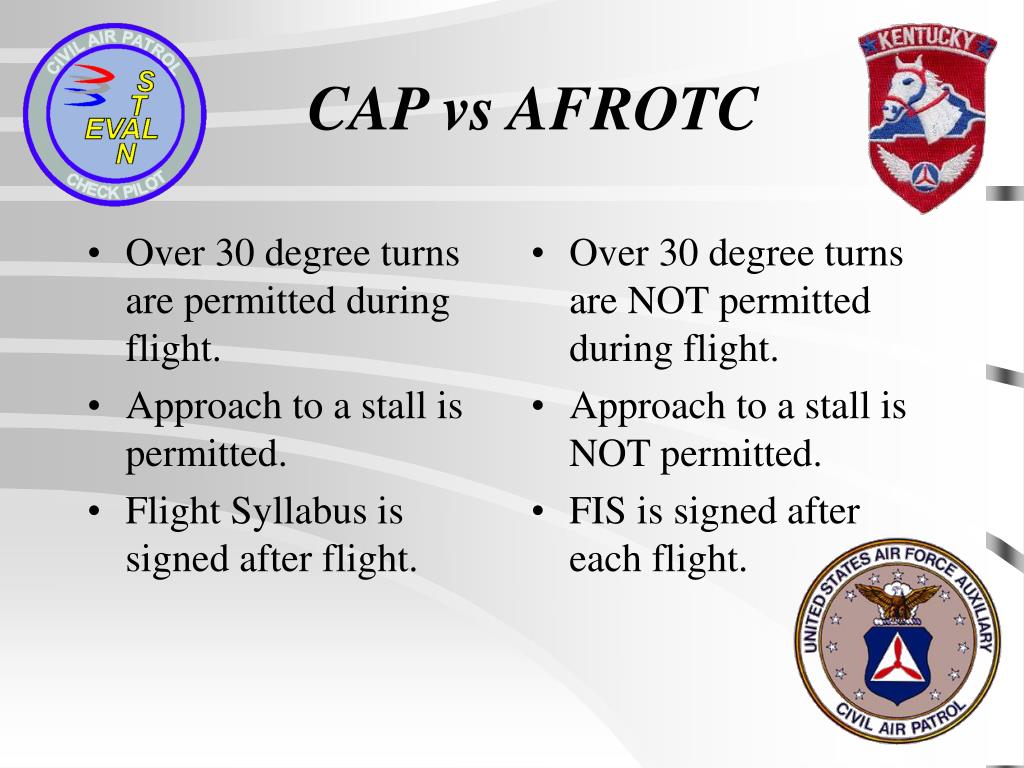 CIVIL AIR PATROL
S
T
EVAL
N
CHECK PILOT

CAP vs AFROTC

KENTUCKY

• Over 30 degree turns are permitted during flight.
• Approach to a stall is permitted.
• Flight Syllabus is signed after flight.

• Over 30 degree turns are NOT permitted during flight.
• Approach to a stall is NOT permitted.
• FIS is signed after each flight.

UNITED STATES AIR FORCE AUXILIARY
CIVIL AIR PATROL